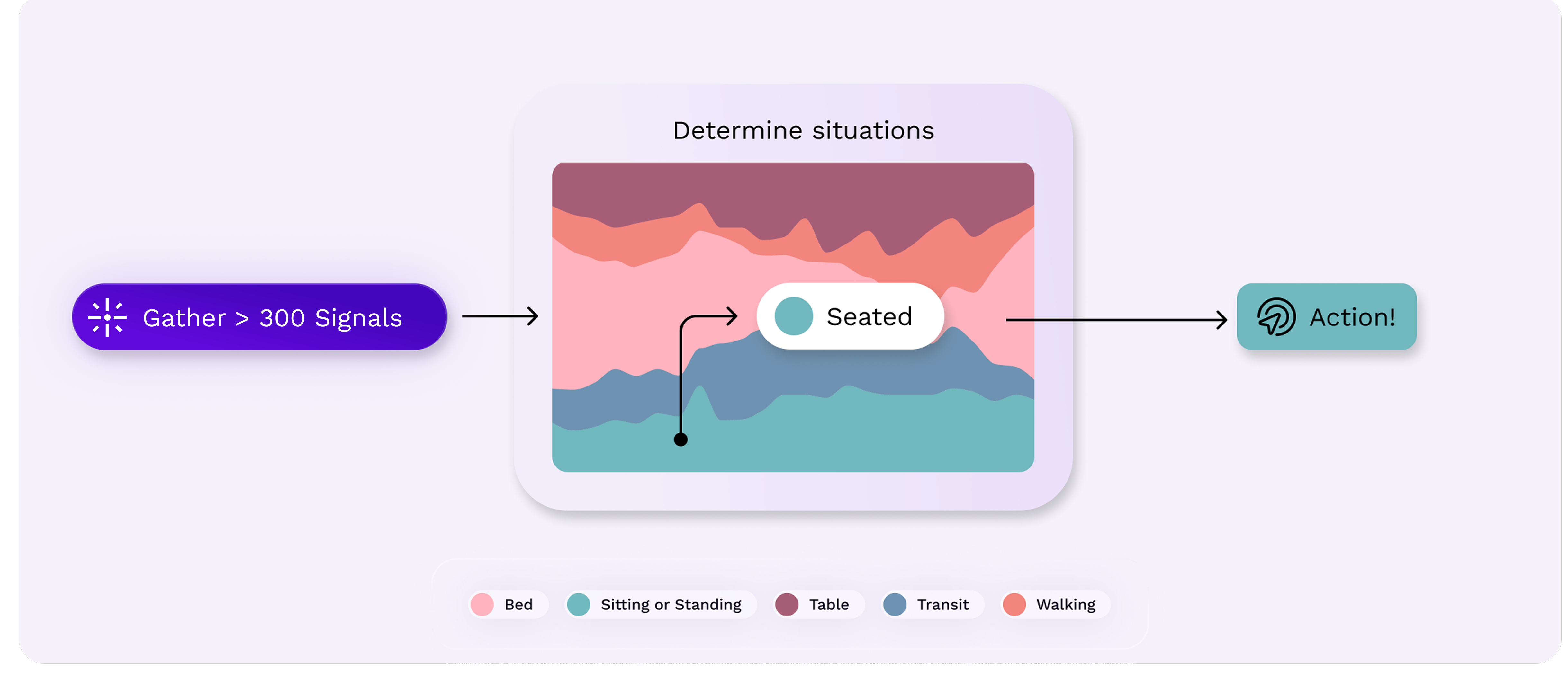 Gather > 300 Signals

Determine situations

Seated

Action!

Bed
Sitting or Standing
Table
Transit
Walking